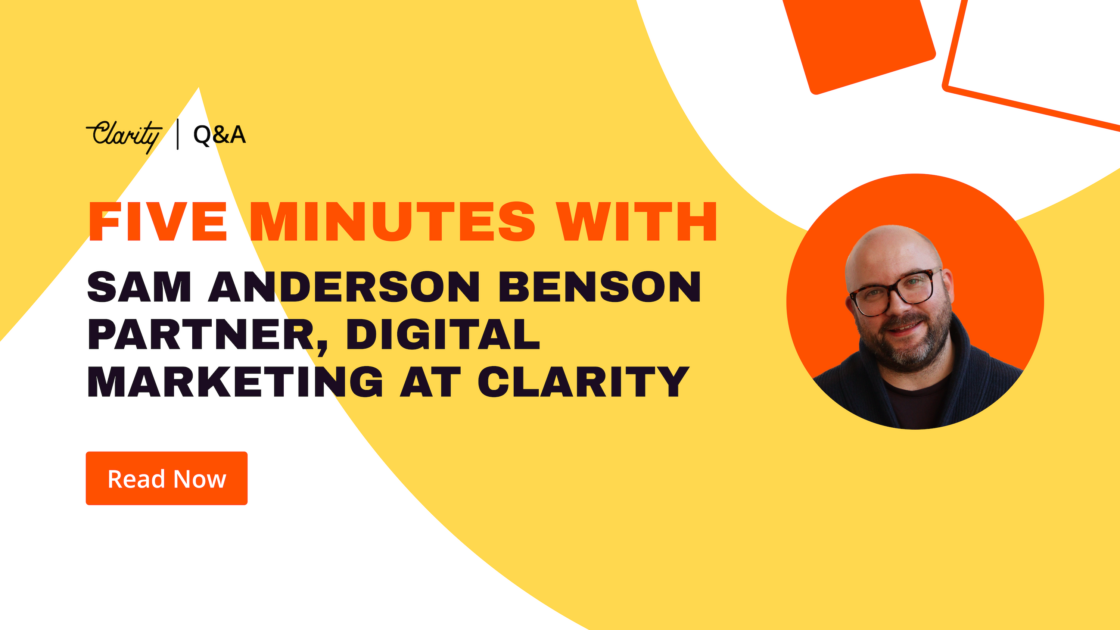 Clarity | Q&A

FIVE MINUTES WITH

SAM ANDERSON BENSON PARTNER, DIGITAL MARKETING AT CLARITY

Read Now